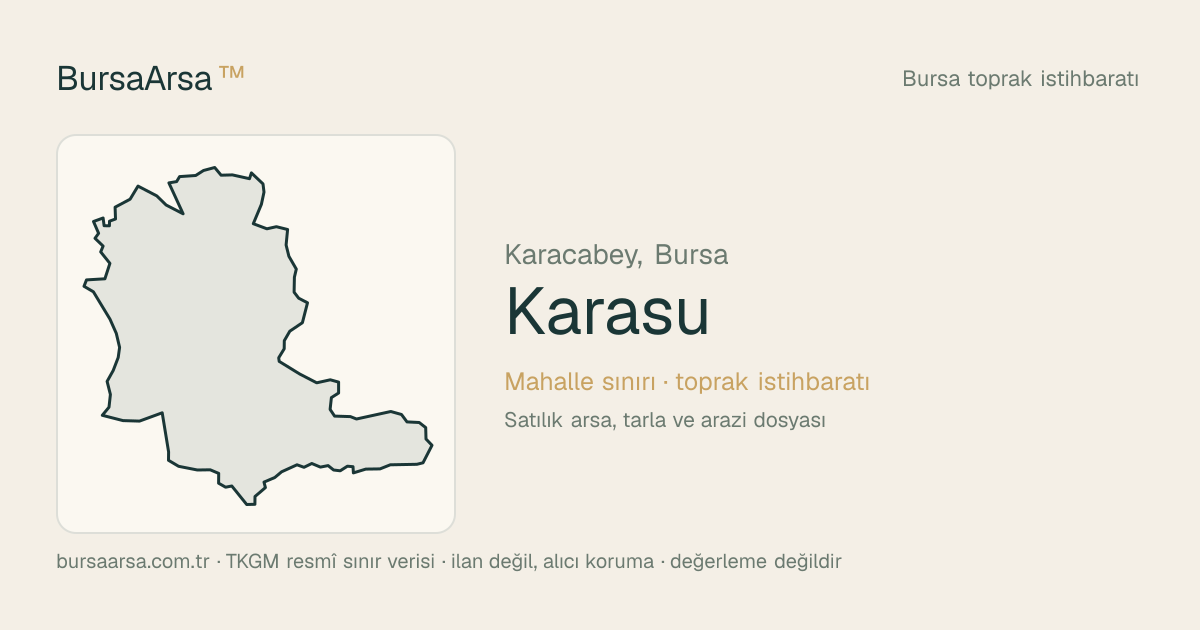 BursaArsa ™

Bursa toprak istihbaratı

Karacabey, Bursa

Karasu

Mahalle sınırı · toprak istihbaratı

Satılık arsa, tarla ve arazi dosyası

bursaarsa.com.tr · TKGM resmî sınır verisi · ilan değil, alıcı koruma · değerleme değildir